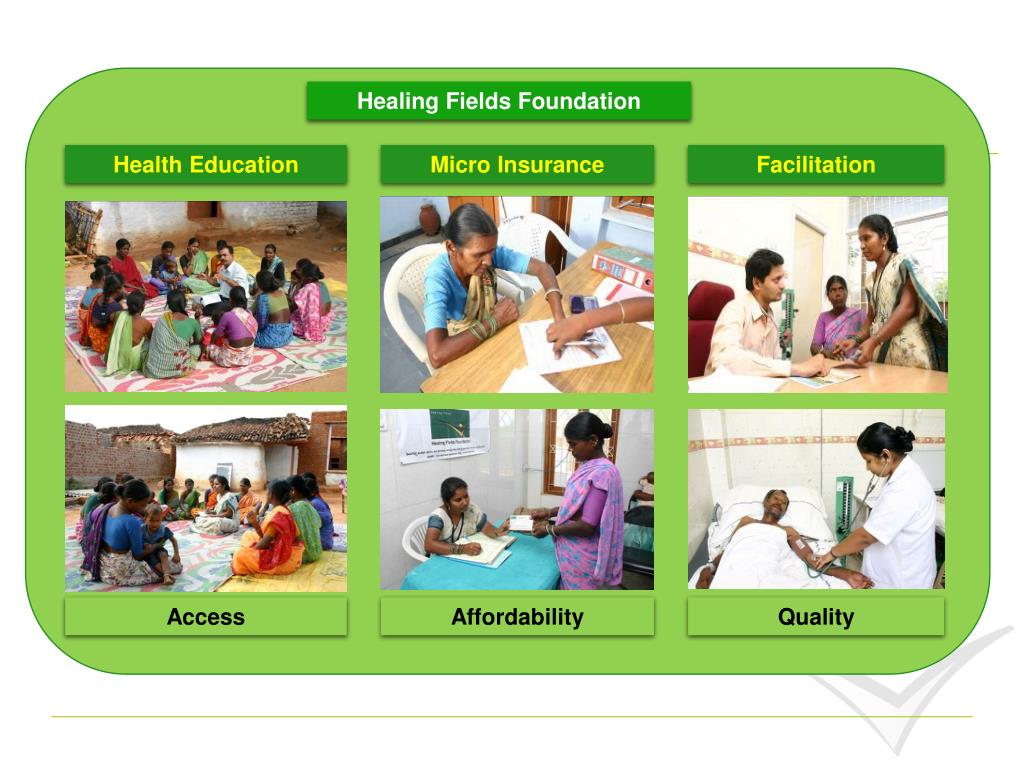 Healing Fields Foundation

Health Education

Micro Insurance

Facilitation

Healing Fields Foundation

Access

Affordability

Quality